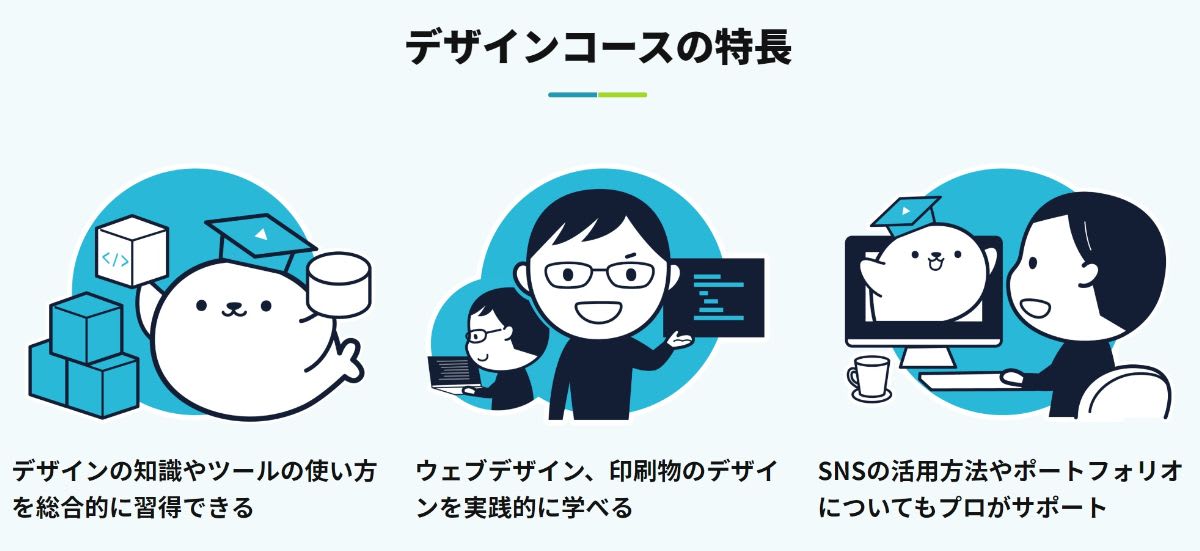 デザインコースの特長

</>

デザインの知識やツールの使い方を総合的に習得できる

ウェブデザイン、印刷物のデザインを実践的に学べる

SNSの活用方法やポートフォリオについてもプロがサポート